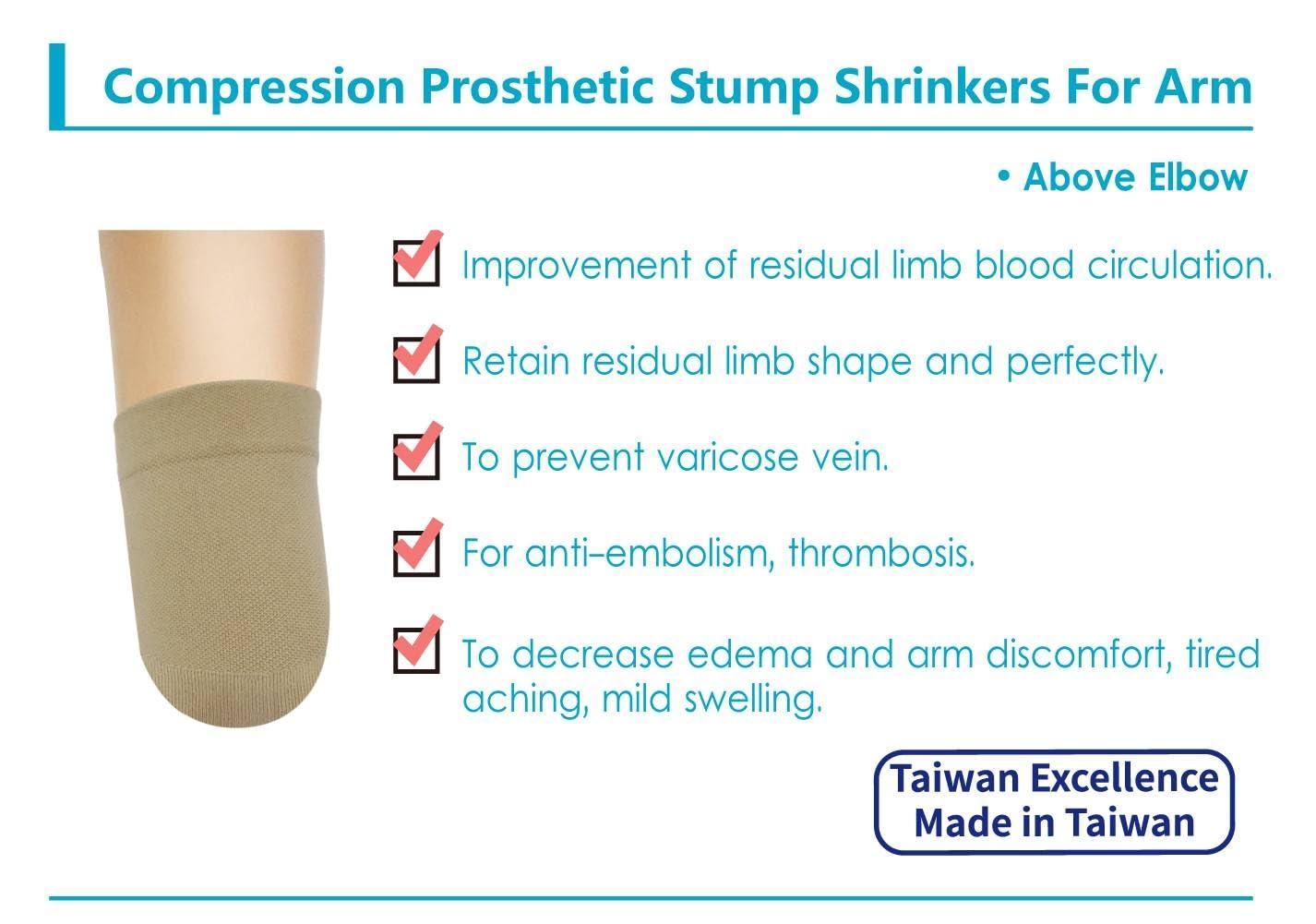 Compression Prosthetic Stump Shrinkers For Arm

• Above Elbow

Improvement of residual limb blood circulation.

Retain residual limb shape and perfectly.

To prevent varicose vein.

For anti-embolism, thrombosis.

To decrease edema and arm discomfort, tired aching, mild swelling.

Taiwan Excellence
Made in Taiwan